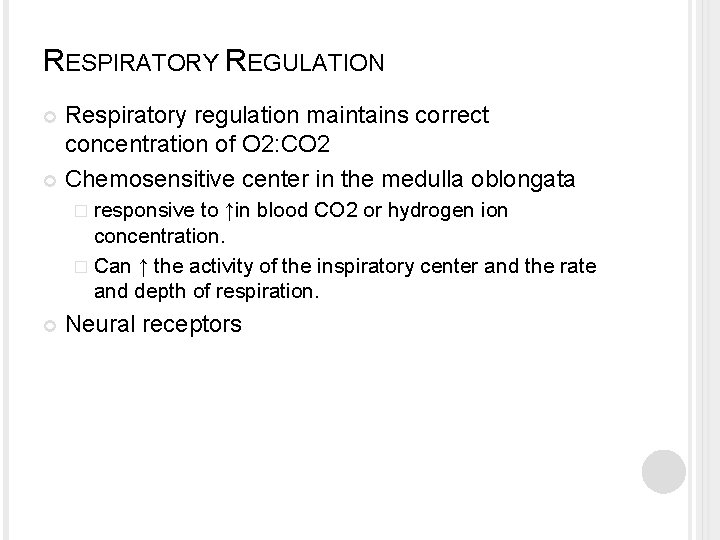 RESPIRATORY REGULATION

Respiratory regulation maintains correct concentration of O2:CO2

Chemosensitive center in the medulla oblongata

responsive to ↑in blood CO2 or hydrogen ion concentration.

Can ↑ the activity of the inspiratory center and the rate and depth of respiration.

Neural receptors